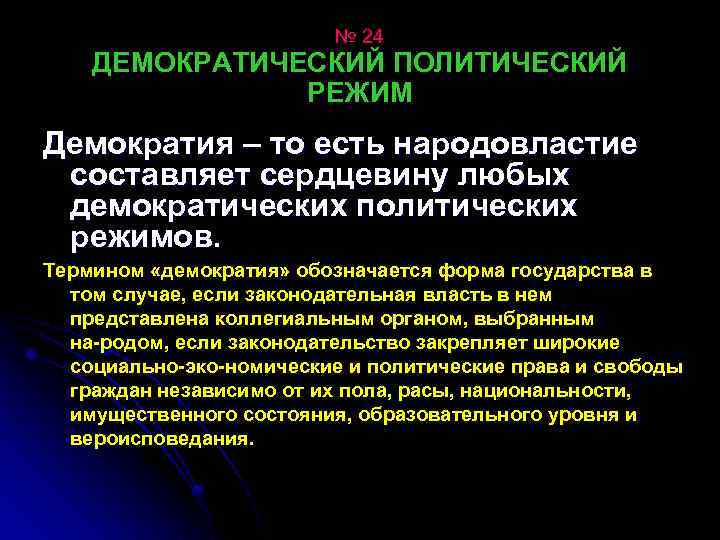 № 24
ДЕМОКРАТИЧЕСКИЙ ПОЛИТИЧЕСКИЙ РЕЖИМ

Демократия – то есть народовластие составляет сердцевину любых демократических политических режимов.

Термином «демократия» обозначается форма государства в том случае, если законодательная власть в нем представлена коллегиальным органом, выбранным на-родом, если законодательство закрепляет широкие социально-эко-номические и политические права и свободы граждан независимо от их пола, расы, национальности, имущественного состояния, образовательного уровня и вероисповедания.